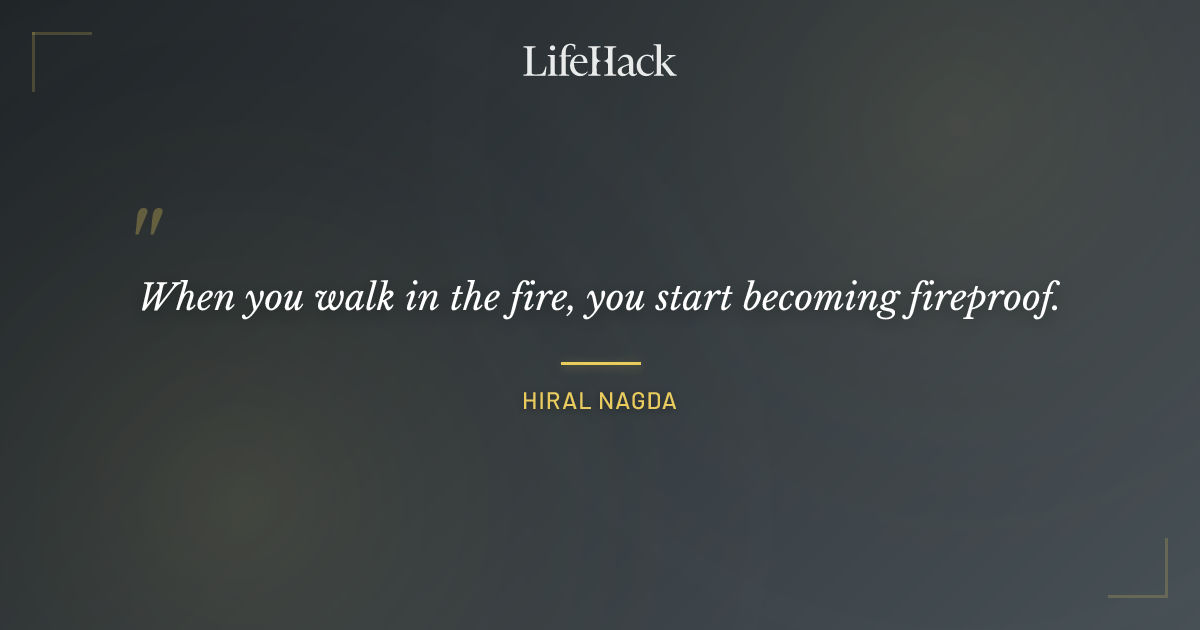 LifeHack

"

When you walk in the fire, you start becoming fireproof.

HIRAL NAGDA